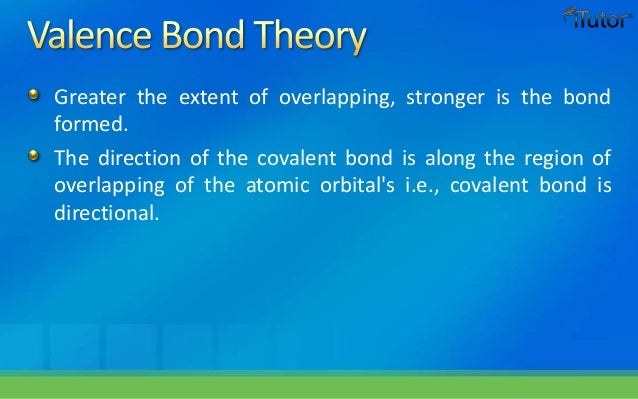 Valence Bond Theory

iTutor

Greater the extent of overlapping, stronger is the bond formed.

The direction of the covalent bond is along the region of overlapping of the atomic orbital's i.e., covalent bond is directional.